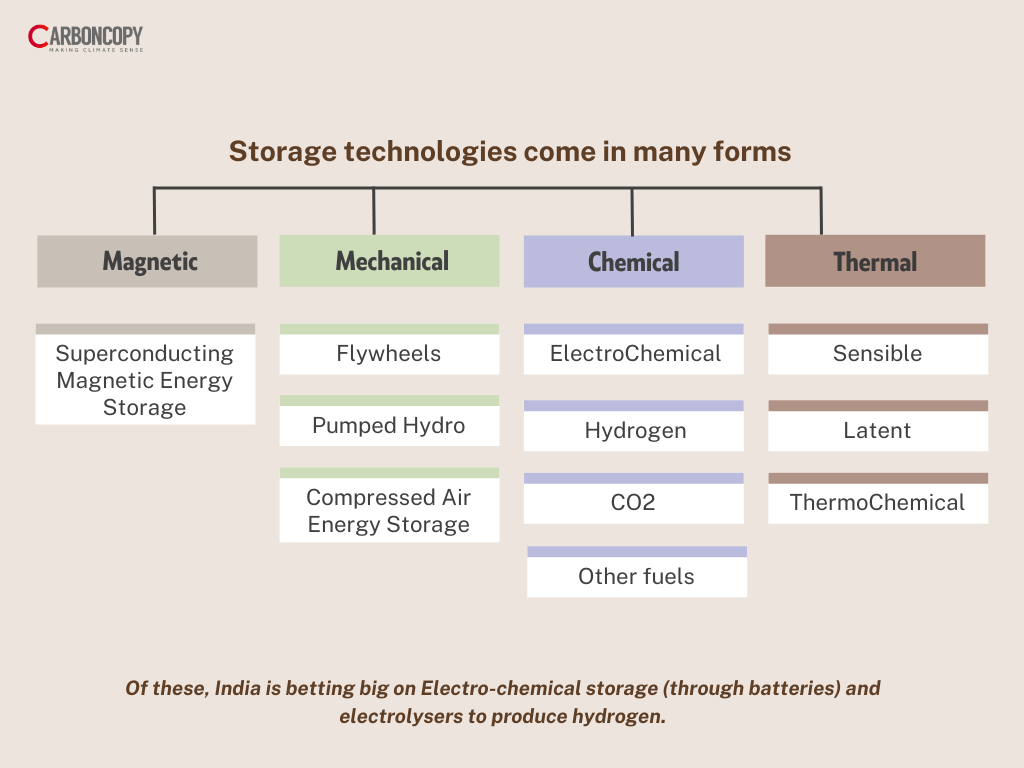 CARBONCOPY
MAKING CLIMATE SENSE

Storage technologies come in many forms

Magnetic

Superconducting Magnetic Energy Storage

Mechanical

Flywheels

Pumped Hydro

Compressed Air Energy Storage

Chemical

ElectroChemical

Hydrogen

CO2

Other fuels

Thermal

Sensible

Latent

ThermoChemical

Of these, India is betting big on Electro-chemical storage (through batteries) and electrolysers to produce hydrogen.